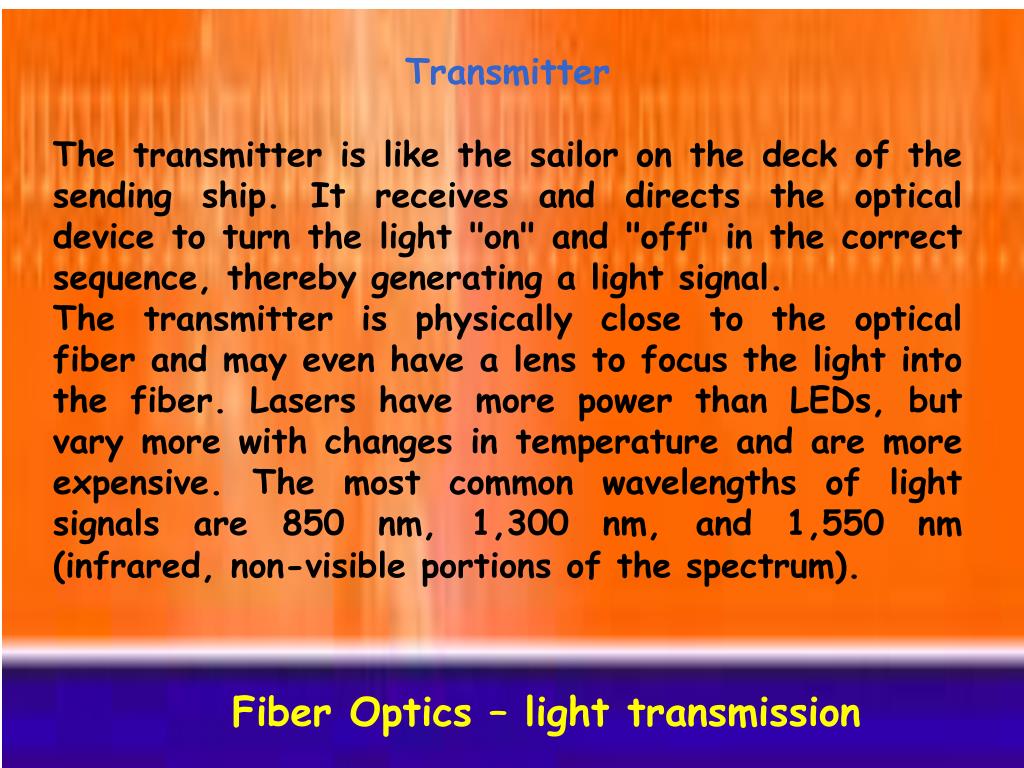 Transmitter

The transmitter is like the sailor on the deck of the sending ship. It receives and directs the optical device to turn the light "on" and "off" in the correct sequence, thereby generating a light signal.
The transmitter is physically close to the optical fiber and may even have a lens to focus the light into the fiber. Lasers have more power than LEDs, but vary more with changes in temperature and are more expensive. The most common wavelengths of light signals are 850 nm, 1,300 nm, and 1,550 nm (infrared, non-visible portions of the spectrum).

Fiber Optics – light transmission